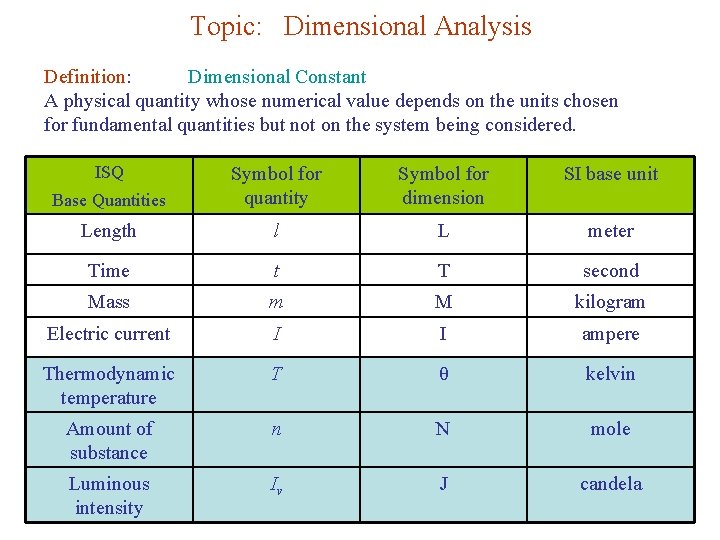 Topic: Dimensional Analysis

Definition: Dimensional Constant
A physical quantity whose numerical value depends on the units chosen for fundamental quantities but not on the system being considered.

| ISQ Base Quantities | Symbol for quantity | Symbol for dimension | SI base unit |
|---|---|---|---|
| Length | $l$ | L | meter |
| Time | $t$ | T | second |
| Mass | $m$ | M | kilogram |
| Electric current | $I$ | I | ampere |
| Thermodynamic temperature | $T$ | θ | kelvin |
| Amount of substance | $n$ | N | mole |
| Luminous intensity | $I_v$ | J | candela |